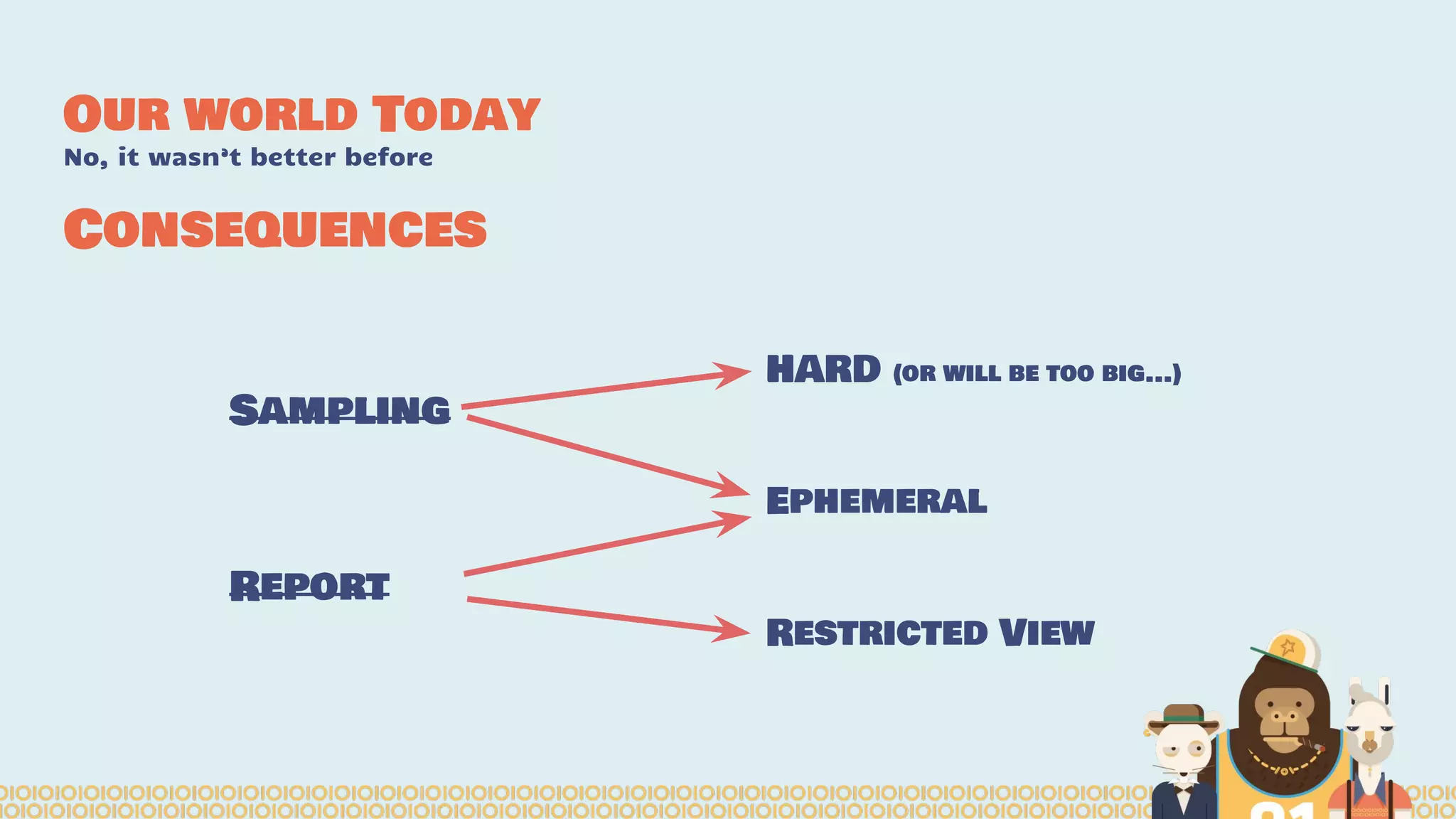 OUR WORLD TODAY
No, it wasn't better before

CONSEQUENCES

SAMPLING

REPORT

HARD (OR WILL BE TOO BIG...)

EPHEMERAL

RESTRICTED VIEW